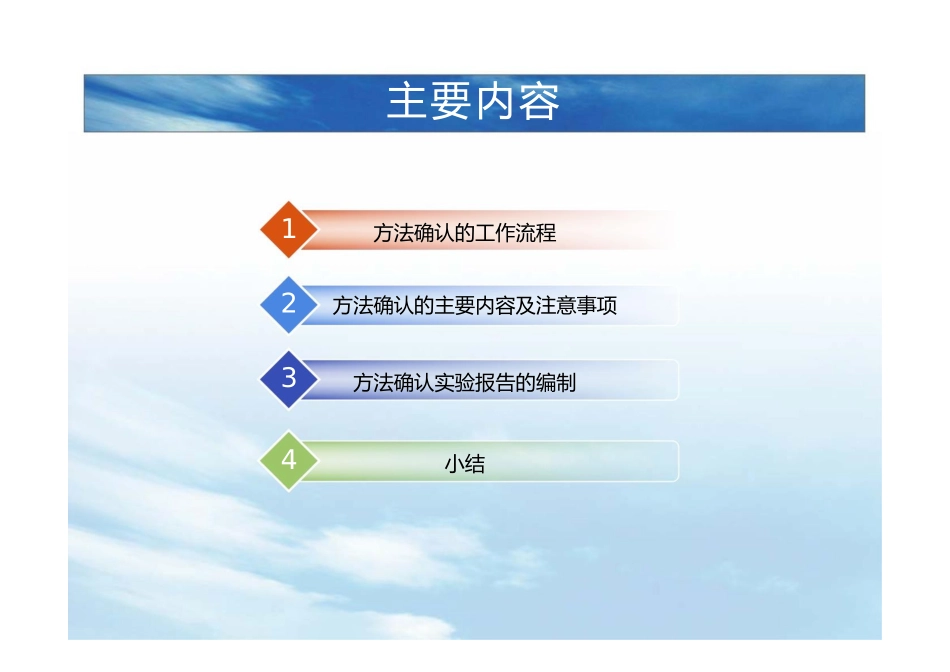 主要内容

1 方法确认的工作流程

2 方法确认的主要内容及注意事项

3 方法确认实验报告的编制

4 小结